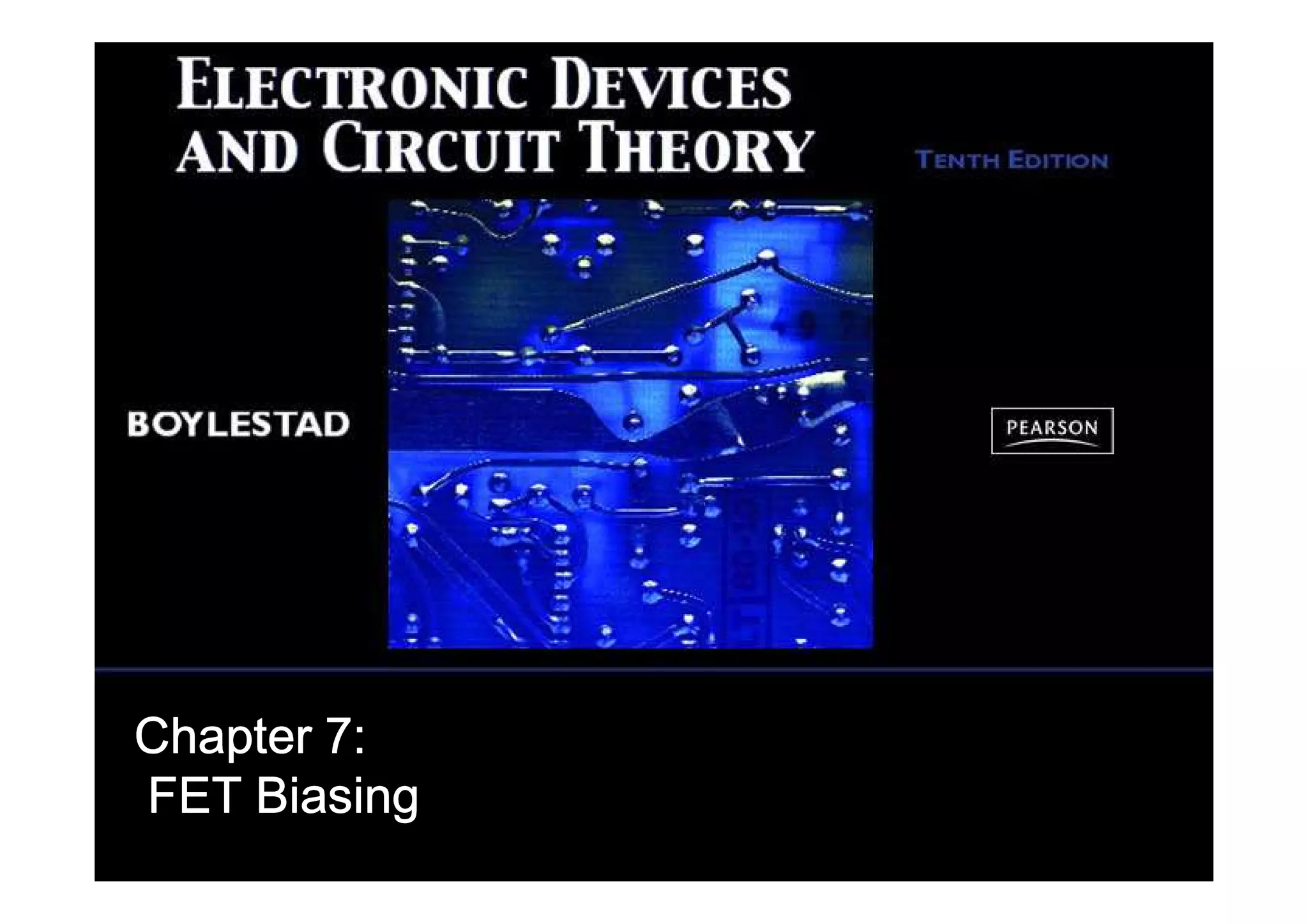 ELECTRONIC DEVICES AND CIRCUIT THEORY

TENTH EDITION

BOYLESTAD

PEARSON

Chapter 7:
FET Biasing